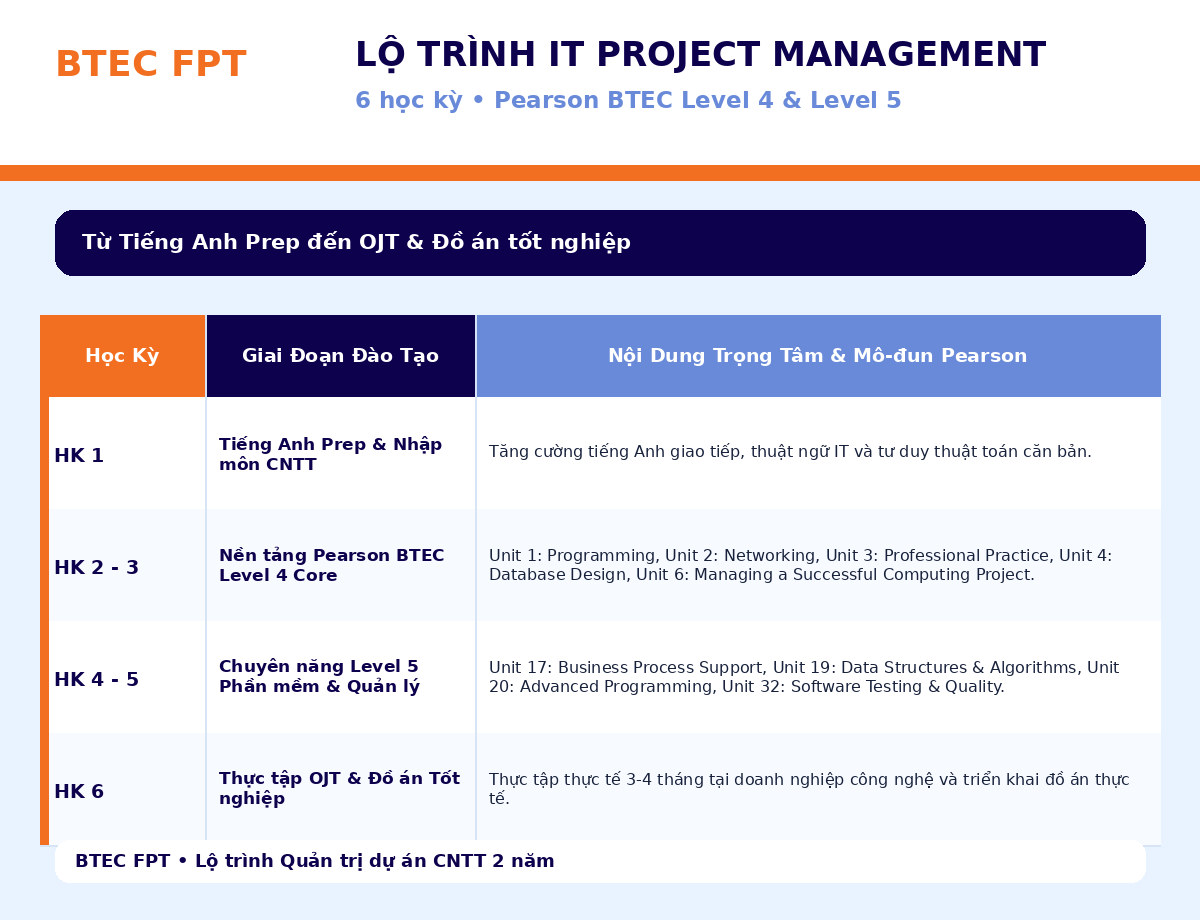 BTEC FPT

LỘ TRÌNH IT PROJECT MANAGEMENT

6 học kỳ • Pearson BTEC Level 4 & Level 5

Từ Tiếng Anh Prep đến OJT & Đồ án tốt nghiệp

| Học Kỳ | Giai Đoạn Đào Tạo | Nội Dung Trọng Tâm & Mô-đun Pearson |
|---|---|---|
| HK 1 | Tiếng Anh Prep & Nhập môn CNTT | Tăng cường tiếng Anh giao tiếp, thuật ngữ IT và tư duy thuật toán căn bản. |
| HK 2 - 3 | Nền tảng Pearson BTEC Level 4 Core | Unit 1: Programming, Unit 2: Networking, Unit 3: Professional Practice, Unit 4: Database Design, Unit 6: Managing a Successful Computing Project. |
| HK 4 - 5 | Chuyên năng Level 5 Phần mềm & Quản lý | Unit 17: Business Process Support, Unit 19: Data Structures & Algorithms, Unit 20: Advanced Programming, Unit 32: Software Testing & Quality. |
| HK 6 | Thực tập OJT & Đồ án Tốt nghiệp | Thực tập thực tế 3-4 tháng tại doanh nghiệp công nghệ và triển khai đồ án thực tế. |

BTEC FPT • Lộ trình Quản trị dự án CNTT 2 năm